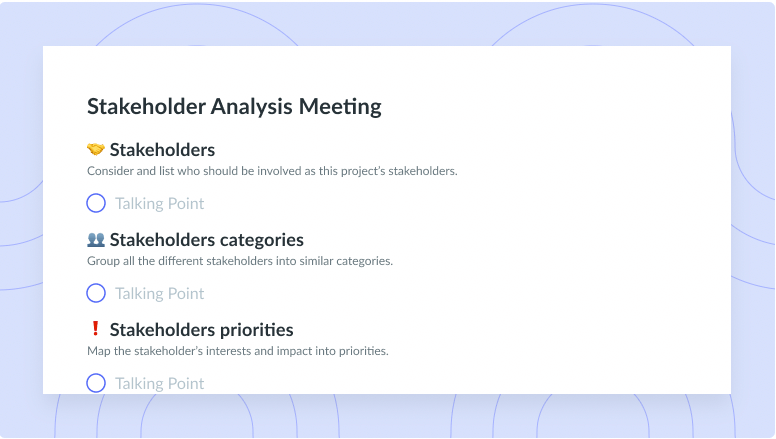 Stakeholder Analysis Meeting

🤝 Stakeholders
Consider and list who should be involved as this project's stakeholders.

Talking Point

👥 Stakeholders categories
Group all the different stakeholders into similar categories.

Talking Point

❗ Stakeholders priorities
Map the stakeholder's interests and impact into priorities.

Talking Point